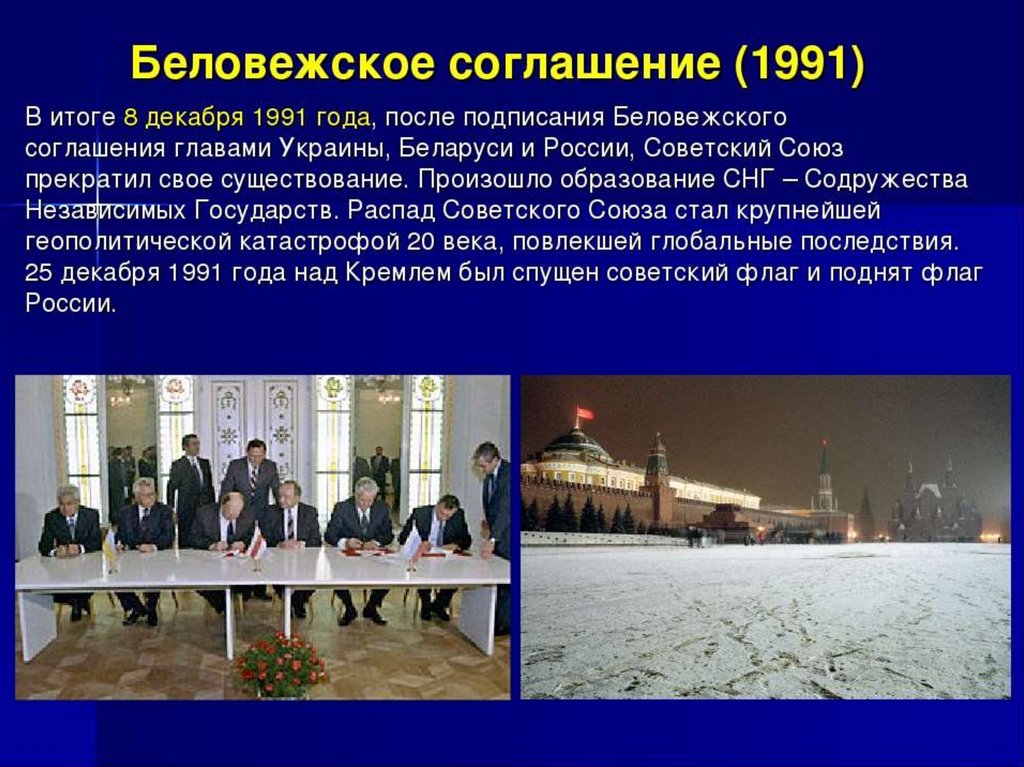 Беловежское соглашение (1991)

В итоге 8 декабря 1991 года, после подписания Беловежского соглашения главами Украины, Беларуси и России, Советский Союз прекратил свое существование. Произошло образование СНГ – Содружества Независимых Государств. Распад Советского Союза стал крупнейшей геополитической катастрофой 20 века, повлекшей глобальные последствия. 25 декабря 1991 года над Кремлем был спущен советский флаг и поднят флаг России.